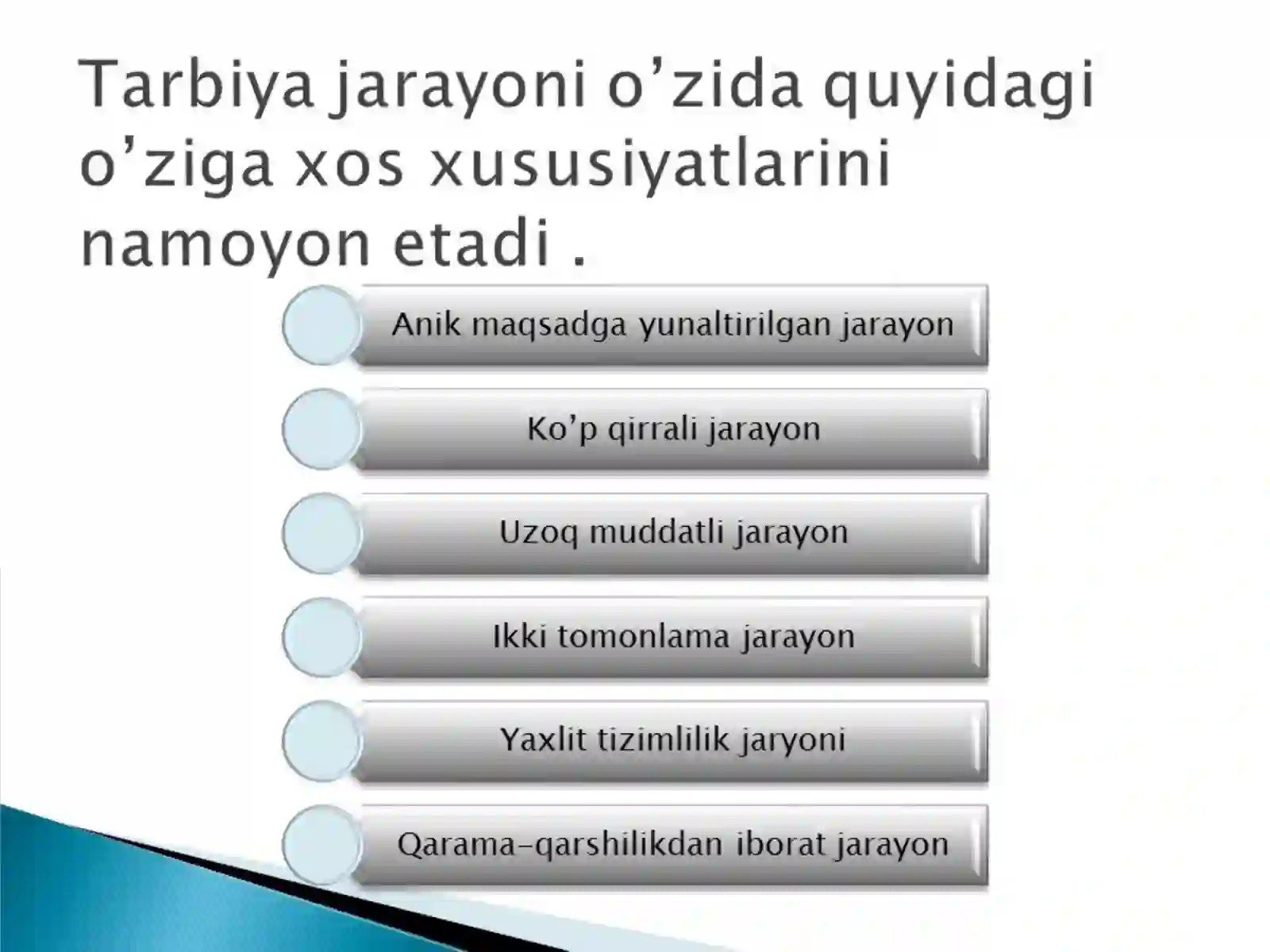 Tarbiya jarayoni o’zida quyidagi o’ziga xos xususiyatlarini namoyon etadi .

Anik maqsadga yunaltirilgan jarayon

Ko’p qirrali jarayon

Uzoq muddatli jarayon

Ikki tomonlama jarayon

Yaxlit tizimlilik jaryoni

Qarama-qarshilikdan iborat jarayon